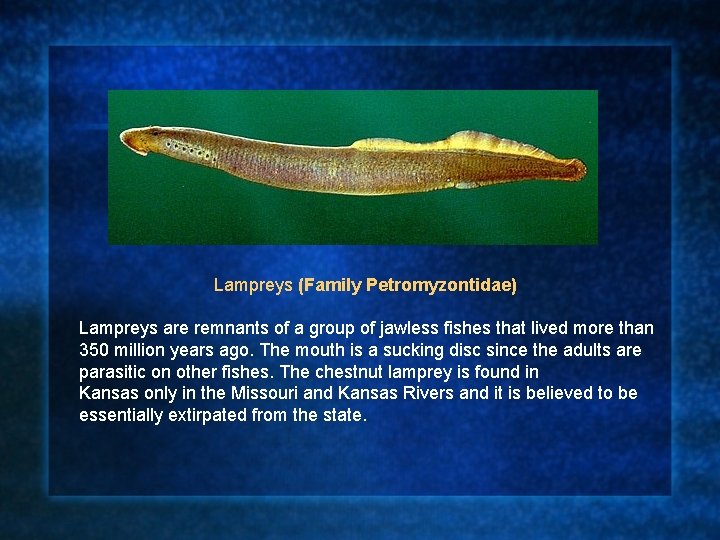 Lampreys (Family Petromyzontidae)

Lampreys are remnants of a group of jawless fishes that lived more than 350 million years ago. The mouth is a sucking disc since the adults are parasitic on other fishes. The chestnut lamprey is found in Kansas only in the Missouri and Kansas Rivers and it is believed to be essentially extirpated from the state.